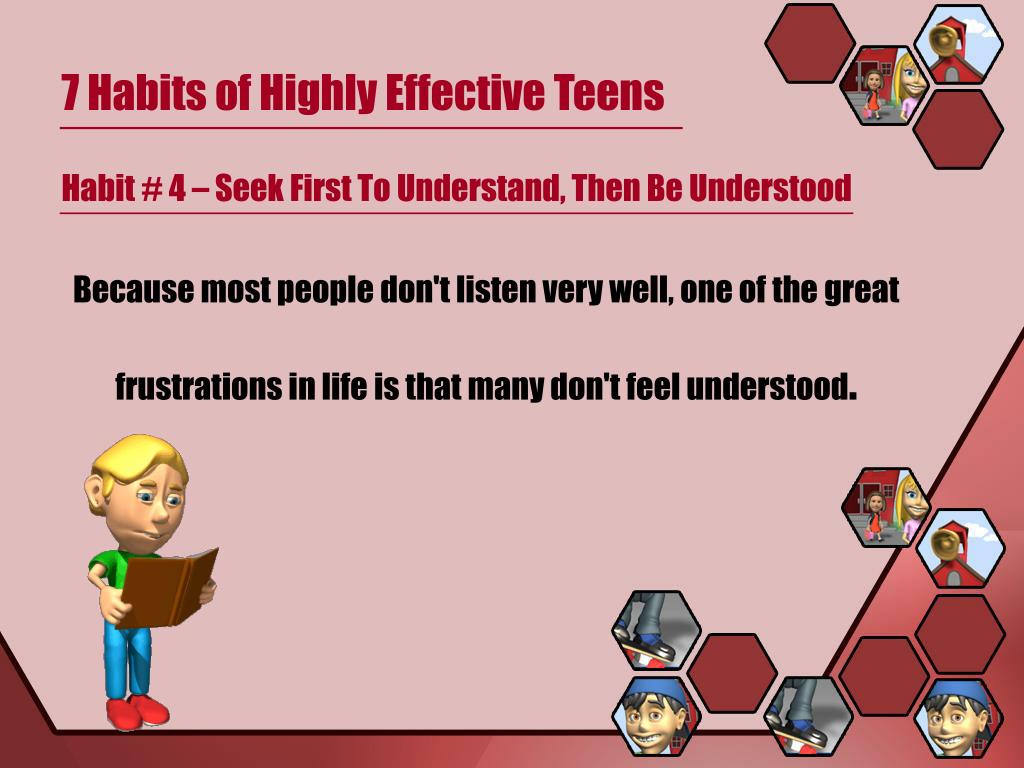 7 Habits of Highly Effective Teens

Habit # 4 – Seek First To Understand, Then Be Understood

Because most people don't listen very well, one of the great frustrations in life is that many don't feel understood.